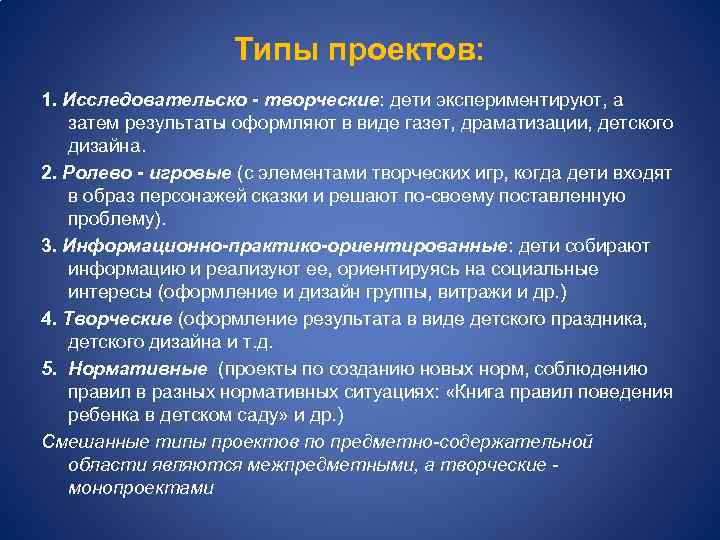 Типы проектов:

1. Исследовательско - творческие: дети экспериментируют, а затем результаты оформляют в виде газет, драматизации, детского дизайна.

2. Ролево - игровые (с элементами творческих игр, когда дети входят в образ персонажей сказки и решают по-своему поставленную проблему).

3. Информационно-практико-ориентированные: дети собирают информацию и реализуют ее, ориентируясь на социальные интересы (оформление и дизайн группы, витражи и др.)

4. Творческие (оформление результата в виде детского праздника, детского дизайна и т.д.

5. Нормативные (проекты по созданию новых норм, соблюдению правил в разных нормативных ситуациях: «Книга правил поведения ребенка в детском саду» и др.)

Смешанные типы проектов по предметно-содержательной области являются межпредметными, а творческие - монопроектами